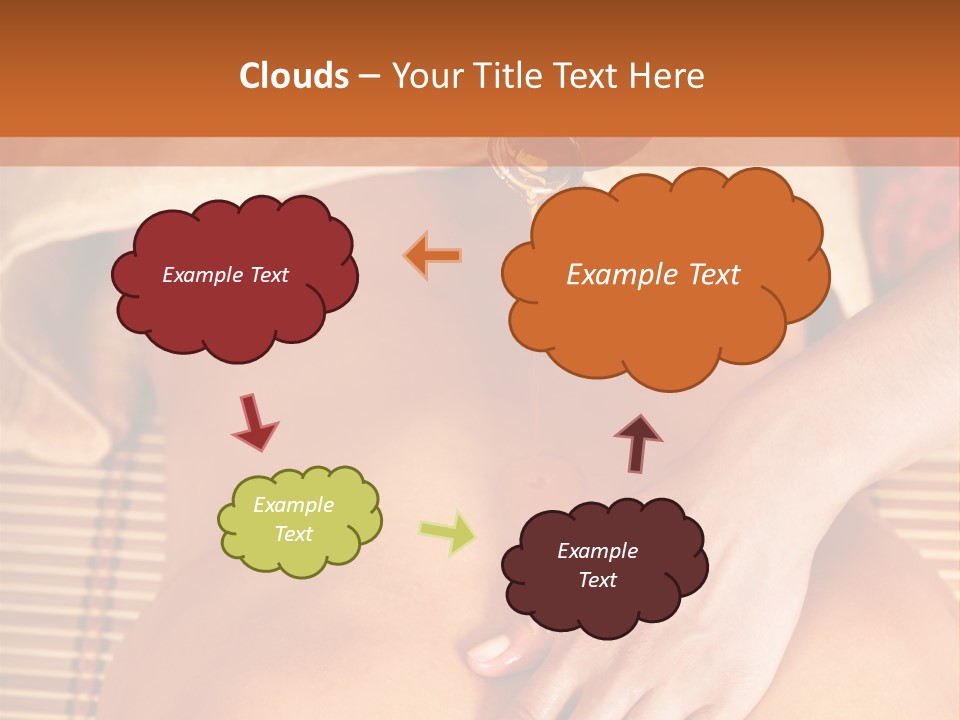 Clouds – Your Title Text Here

Example Text

Example Text

Example Text

Example Text